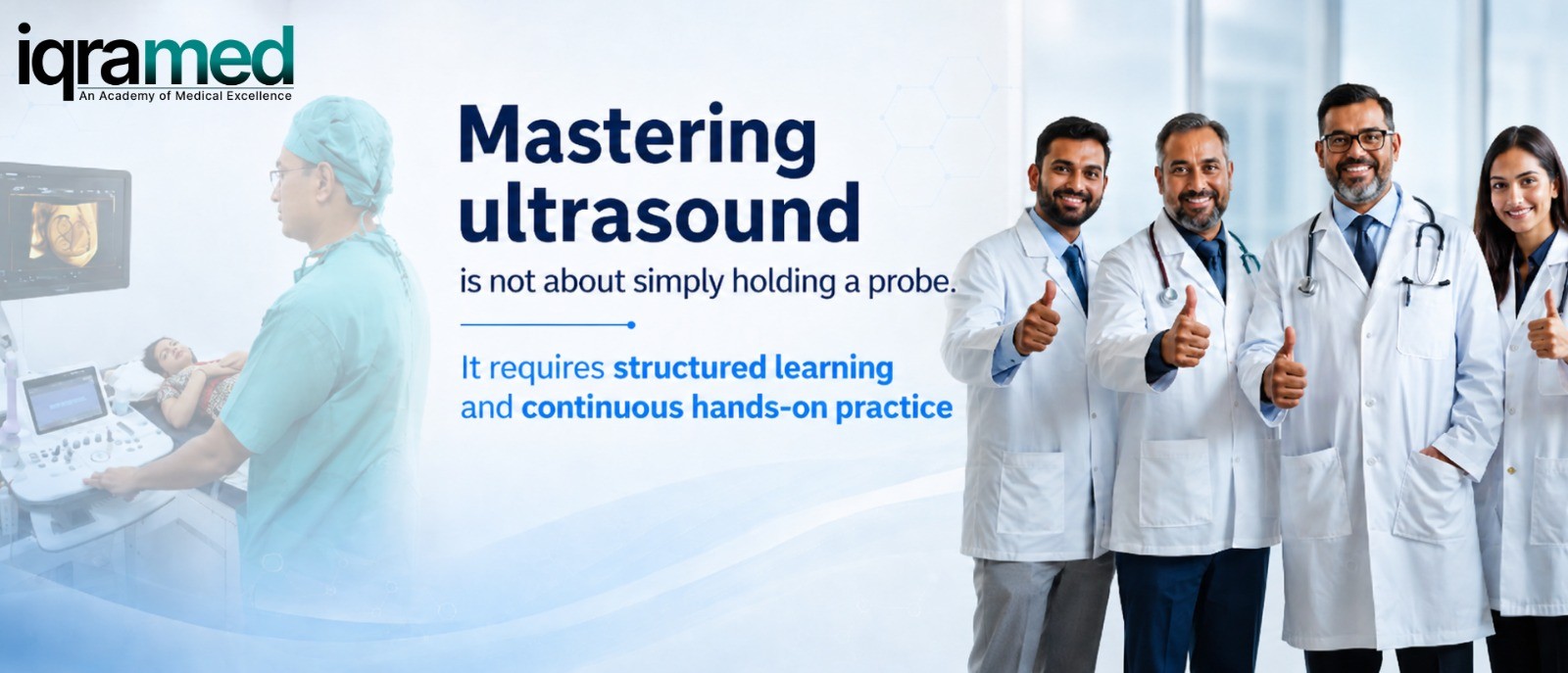 iqramed
An Academy of Medical Excellence

Mastering ultrasound

is not about simply holding a probe.

It requires structured learning and continuous hands-on practice